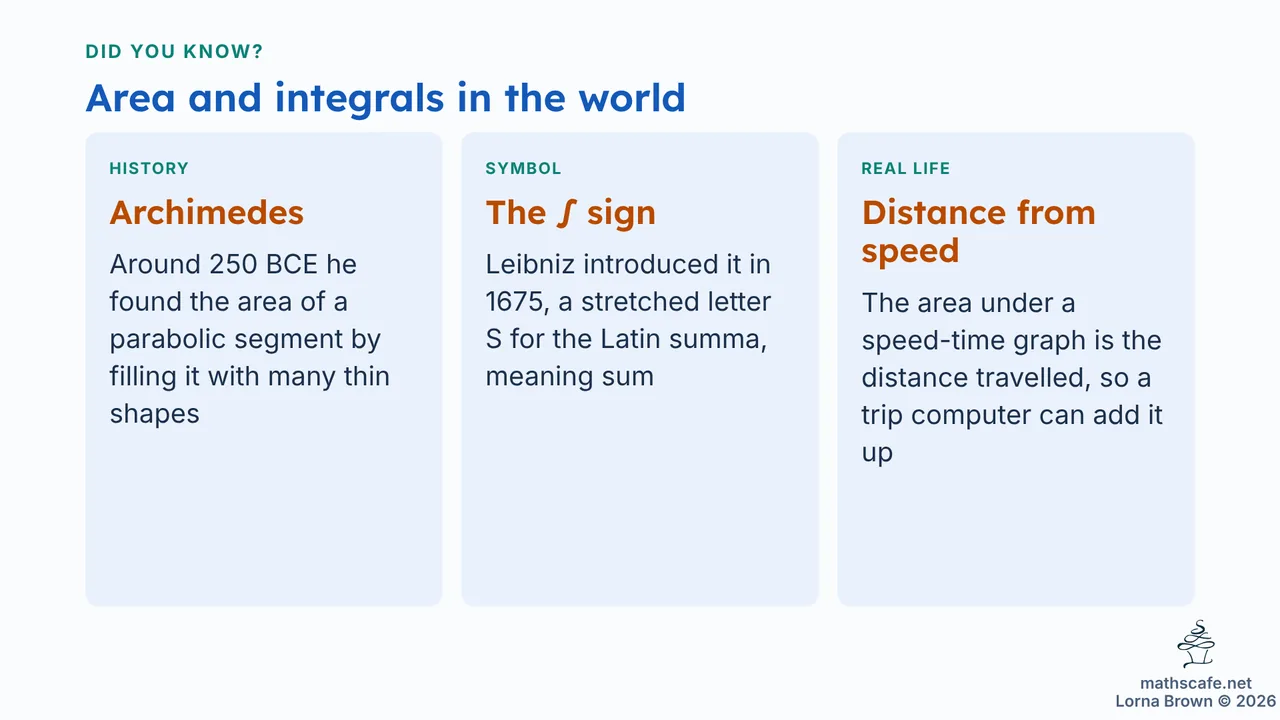 DID YOU KNOW?

Area and integrals in the world

HISTORY

Archimedes

Around 250 BCE he found the area of a parabolic segment by filling it with many thin shapes

SYMBOL

The $\int$ sign

Leibniz introduced it in 1675, a stretched letter S for the Latin summa, meaning sum

REAL LIFE

Distance from speed

The area under a speed-time graph is the distance travelled, so a trip computer can add it up

mathscafe.net
Lorna Brown © 2026